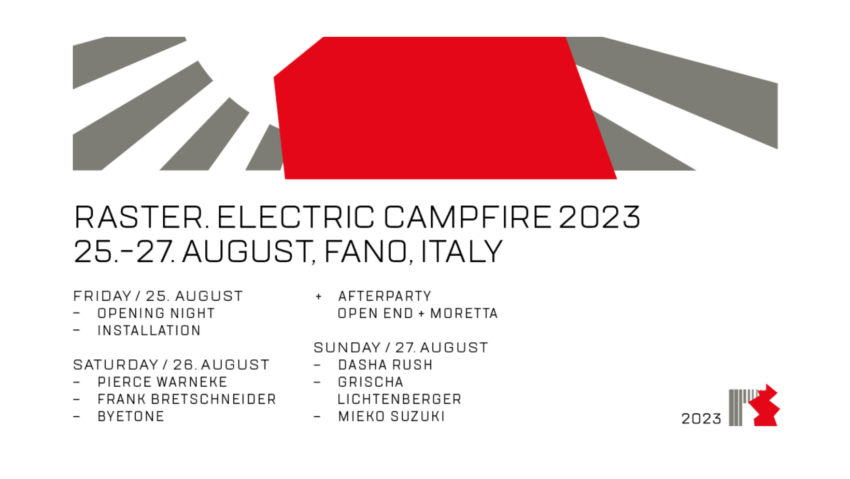 RASTER. ELECTRIC CAMPFIRE 2023
25.–27. AUGUST, FANO, ITALY

FRIDAY / 25. AUGUST
– OPENING NIGHT
– INSTALLATION

SATURDAY / 26. AUGUST
– PIERCE WARNEKE
– FRANK BRETSCHNEIDER
– BYETONE

+ AFTERPARTY
OPEN END + MORETTA

SUNDAY / 27. AUGUST
– DASHA RUSH
– GRISCHA LICHTENBERGER
– MIEKO SUZUKI

2023